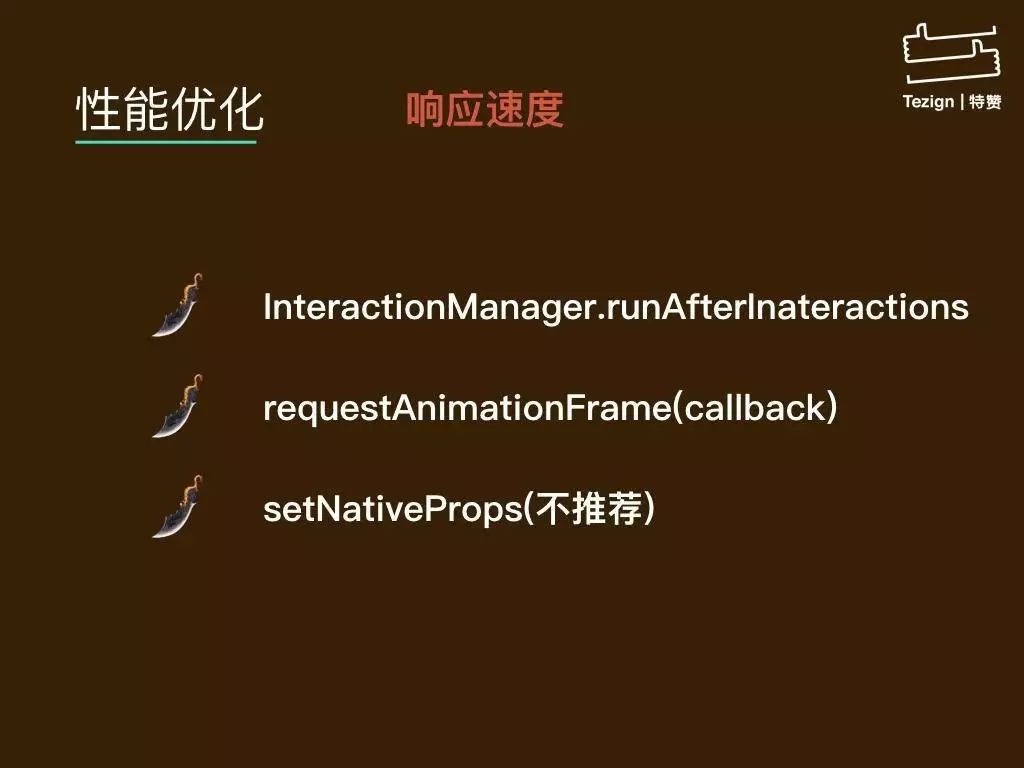 性能优化 响应速度

Tezign | 特赞

InteractionManager.runAfterInateractions

requestAnimationFrame(callback)

setNativeProps(不推荐)